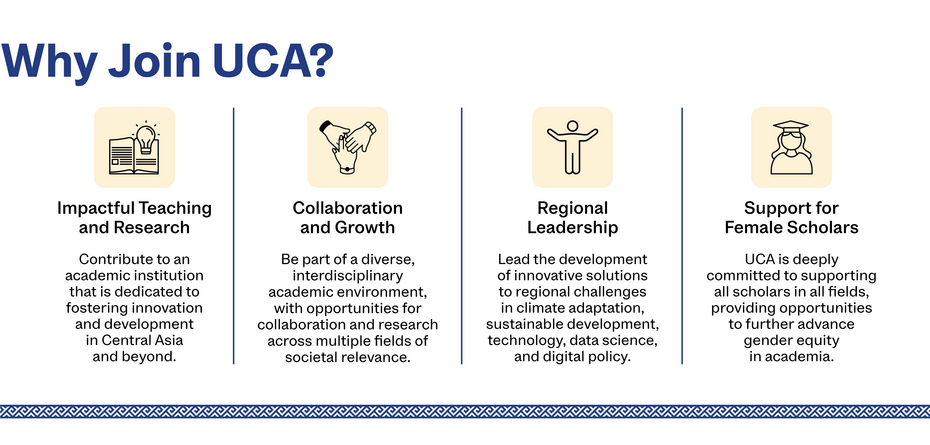 Why Join UCA?

Impactful Teaching and Research

Contribute to an academic institution that is dedicated to fostering innovation and development in Central Asia and beyond.

Collaboration and Growth

Be part of a diverse, interdisciplinary academic environment, with opportunities for collaboration and research across multiple fields of societal relevance.

Regional Leadership

Lead the development of innovative solutions to regional challenges in climate adaptation, sustainable development, technology, data science, and digital policy.

Support for Female Scholars

UCA is deeply committed to supporting all scholars in all fields, providing opportunities to further advance gender equity in academia.